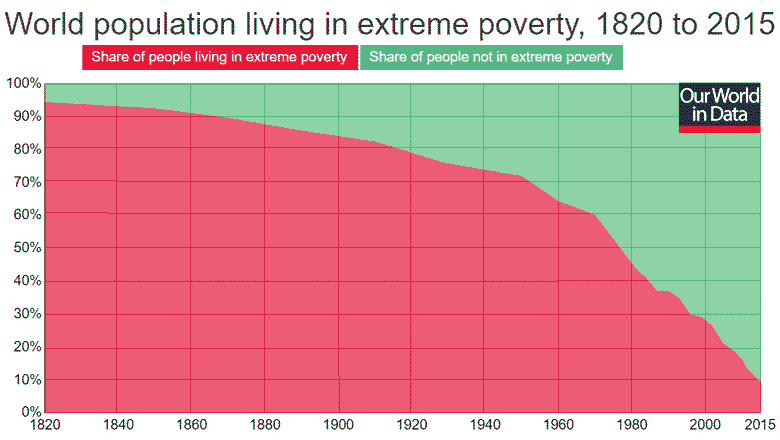 World population living in extreme poverty, 1820 to 2015

Share of people living in extreme poverty
Share of people not in extreme poverty

Our World in Data

100%
90%
80%
70%
60%
50%
40%
30%
20%
10%
0%

1820
1840
1860
1880
1900
1920
1940
1960
1980
2000
2015